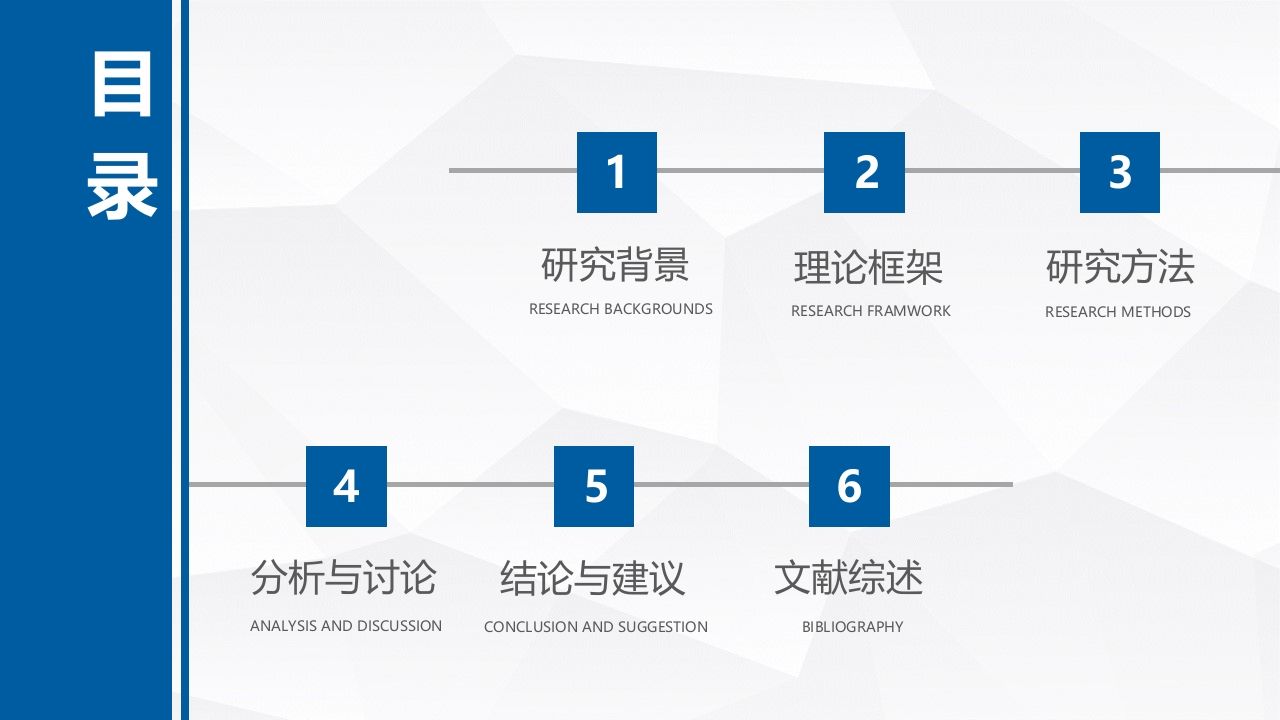 目录

1
研究背景
RESEARCH BACKGROUNDS

2
理论框架
RESEARCH FRAMWORK

3
研究方法
RESEARCH METHODS

4
分析与讨论
ANALYSIS AND DISCUSSION

5
结论与建议
CONCLUSION AND SUGGESTION

6
文献综述
BIBLIOGRAPHY